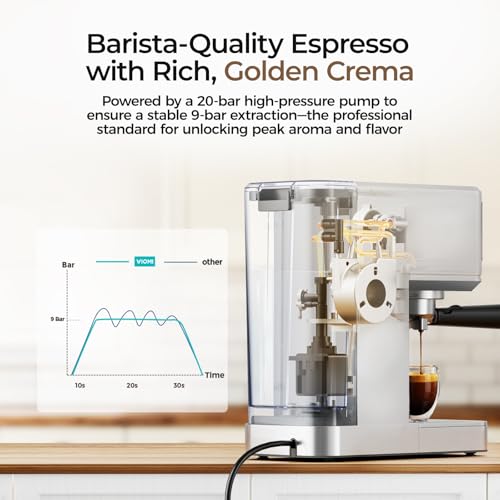 Barista-Quality Espresso with Rich, Golden Crema

Powered by a 20-bar high-pressure pump to ensure a stable 9-bar extraction—the professional standard for unlocking peak aroma and flavor

Bar

VIOMI

other

9 Bar

Time

10s

20s

30s